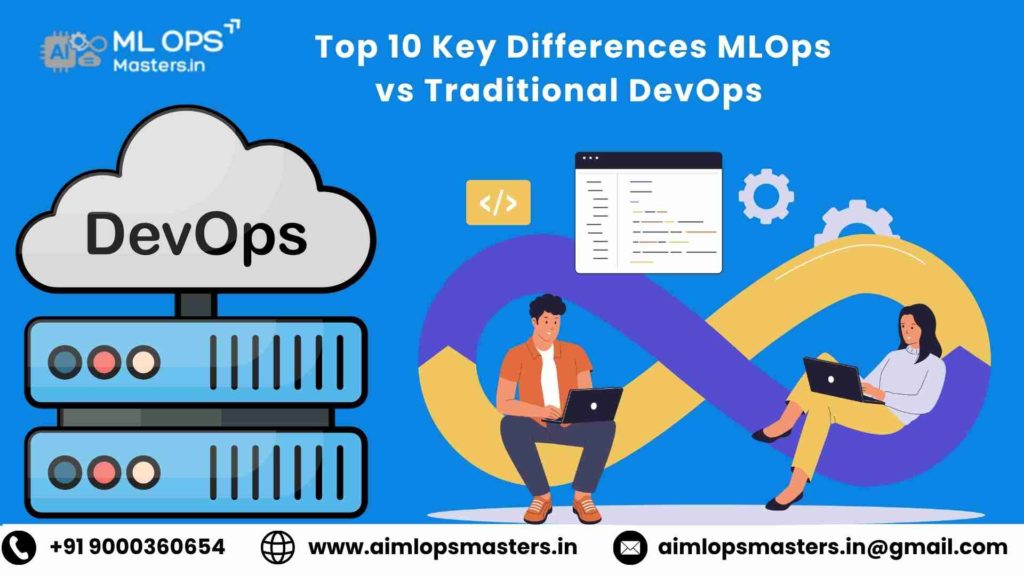 AI ML OPS Masters.in

Top 10 Key Differences MLOps vs Traditional DevOps

DevOps

</>

+91 9000360654 www.aimlopsmasters.in aimlopsmasters.in@gmail.com